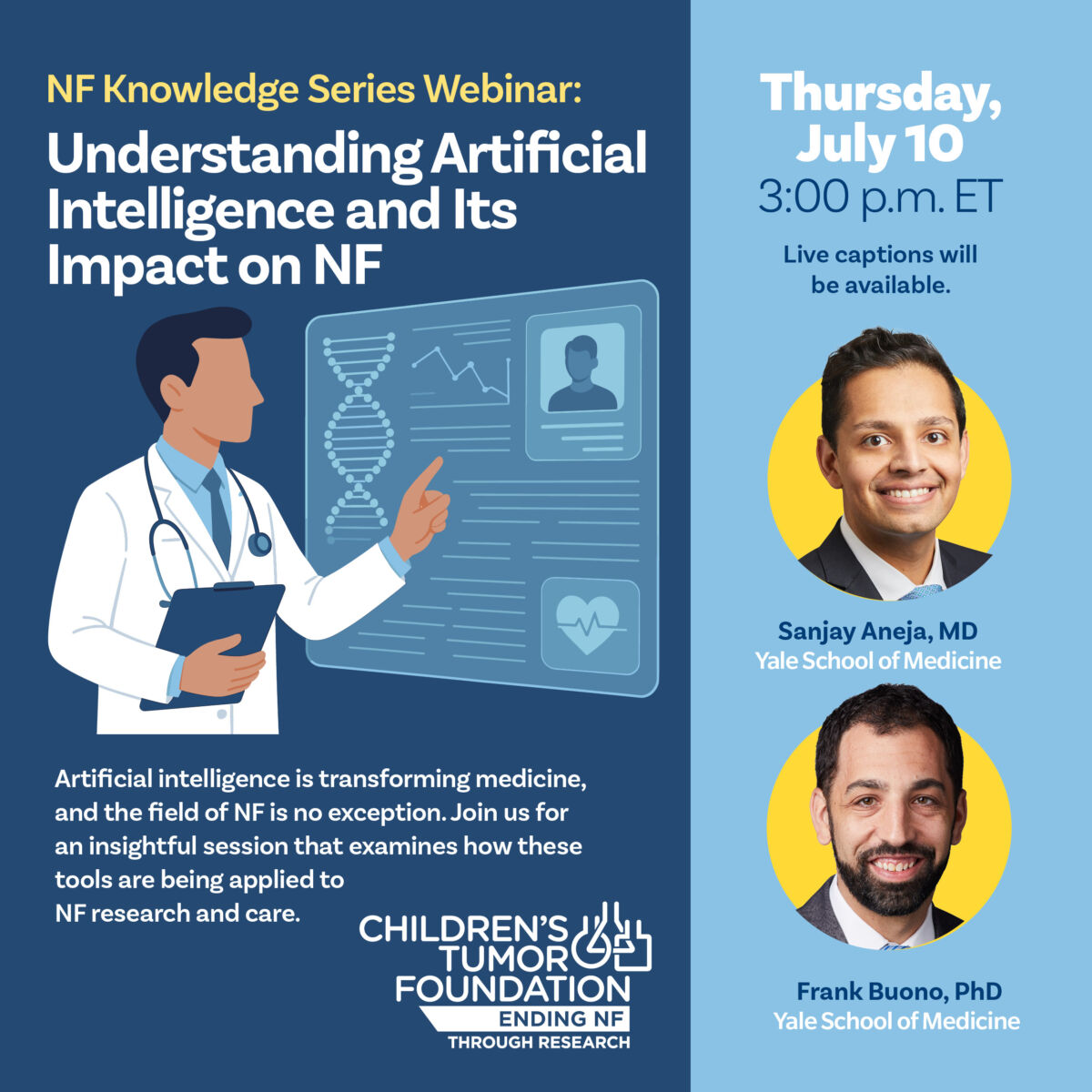 NF Knowledge Series Webinar:

Understanding Artificial Intelligence and Its Impact on NF

Artificial intelligence is transforming medicine, and the field of NF is no exception. Join us for an insightful session that examines how these tools are being applied to NF research and care.

CHILDREN'S TUMOR FOUNDATION
ENDING NF
THROUGH RESEARCH

Thursday, July 10
3:00 p.m. ET

Live captions will be available.

Sanjay Aneja, MD
Yale School of Medicine

Frank Buono, PhD
Yale School of Medicine